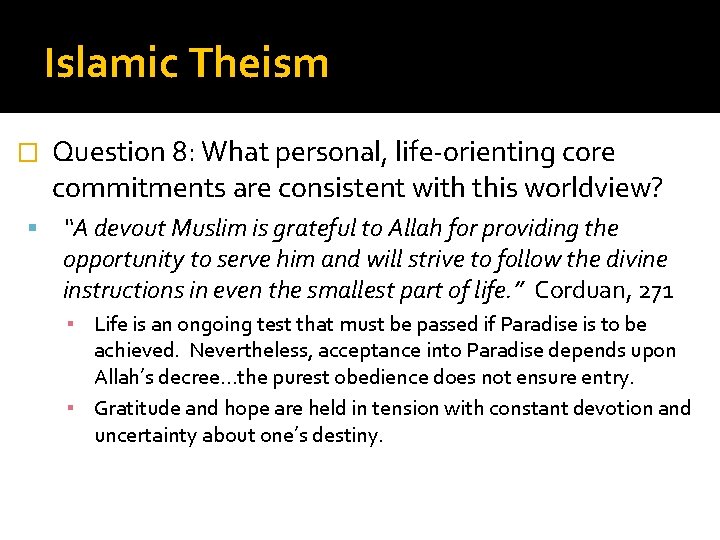 Islamic Theism

Question 8: What personal, life-orienting core commitments are consistent with this worldview?

"A devout Muslim is grateful to Allah for providing the opportunity to serve him and will strive to follow the divine instructions in even the smallest part of life." Corduan, 271

Life is an ongoing test that must be passed if Paradise is to be achieved. Nevertheless, acceptance into Paradise depends upon Allah's decree…the purest obedience does not ensure entry.

Gratitude and hope are held in tension with constant devotion and uncertainty about one's destiny.